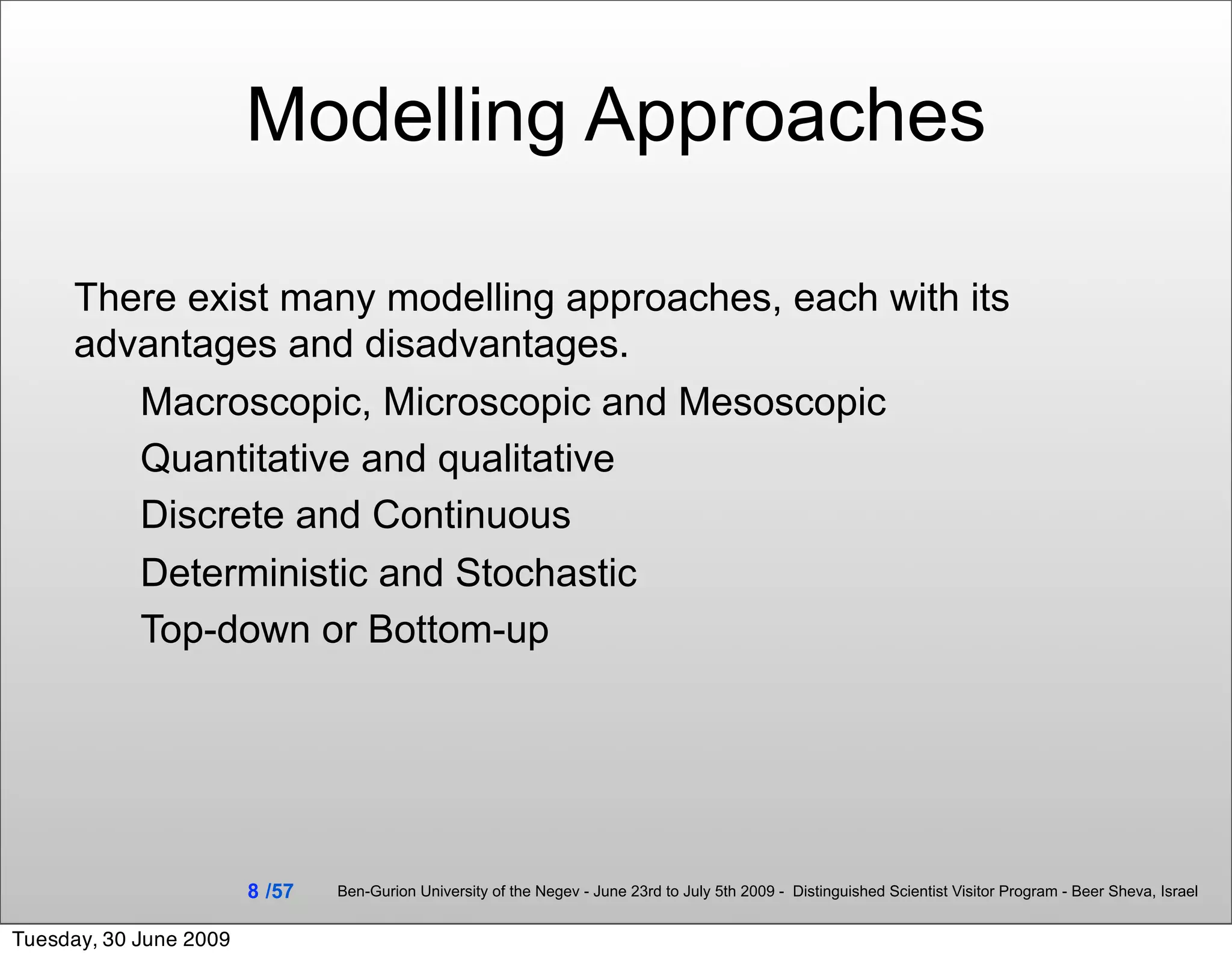 Modelling Approaches

There exist many modelling approaches, each with its advantages and disadvantages.

Macroscopic, Microscopic and Mesoscopic

Quantitative and qualitative

Discrete and Continuous

Deterministic and Stochastic

Top-down or Bottom-up

8 /57

Ben-Gurion University of the Negev - June 23rd to July 5th 2009 - Distinguished Scientist Visitor Program - Beer Sheva, Israel

Tuesday, 30 June 2009